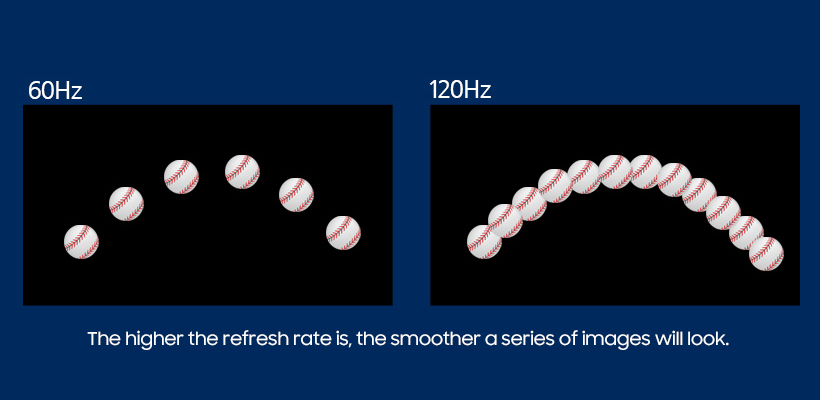 60Hz

120Hz

The higher the refresh rate is, the smoother a series of images will look.